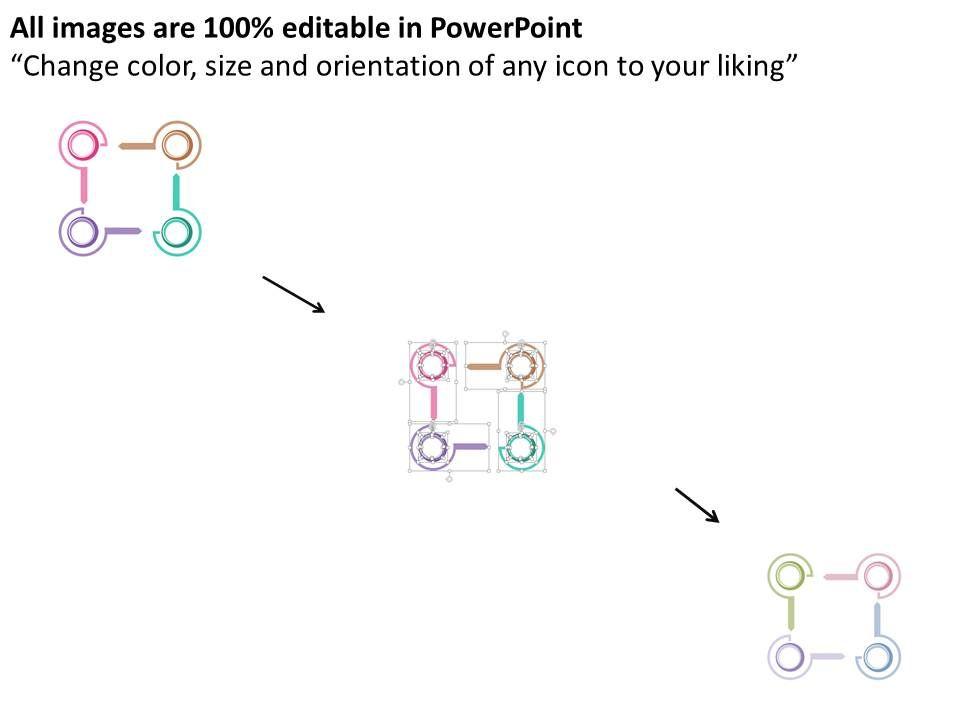 All images are 100% editable in PowerPoint
“Change color, size and orientation of any icon to your liking”